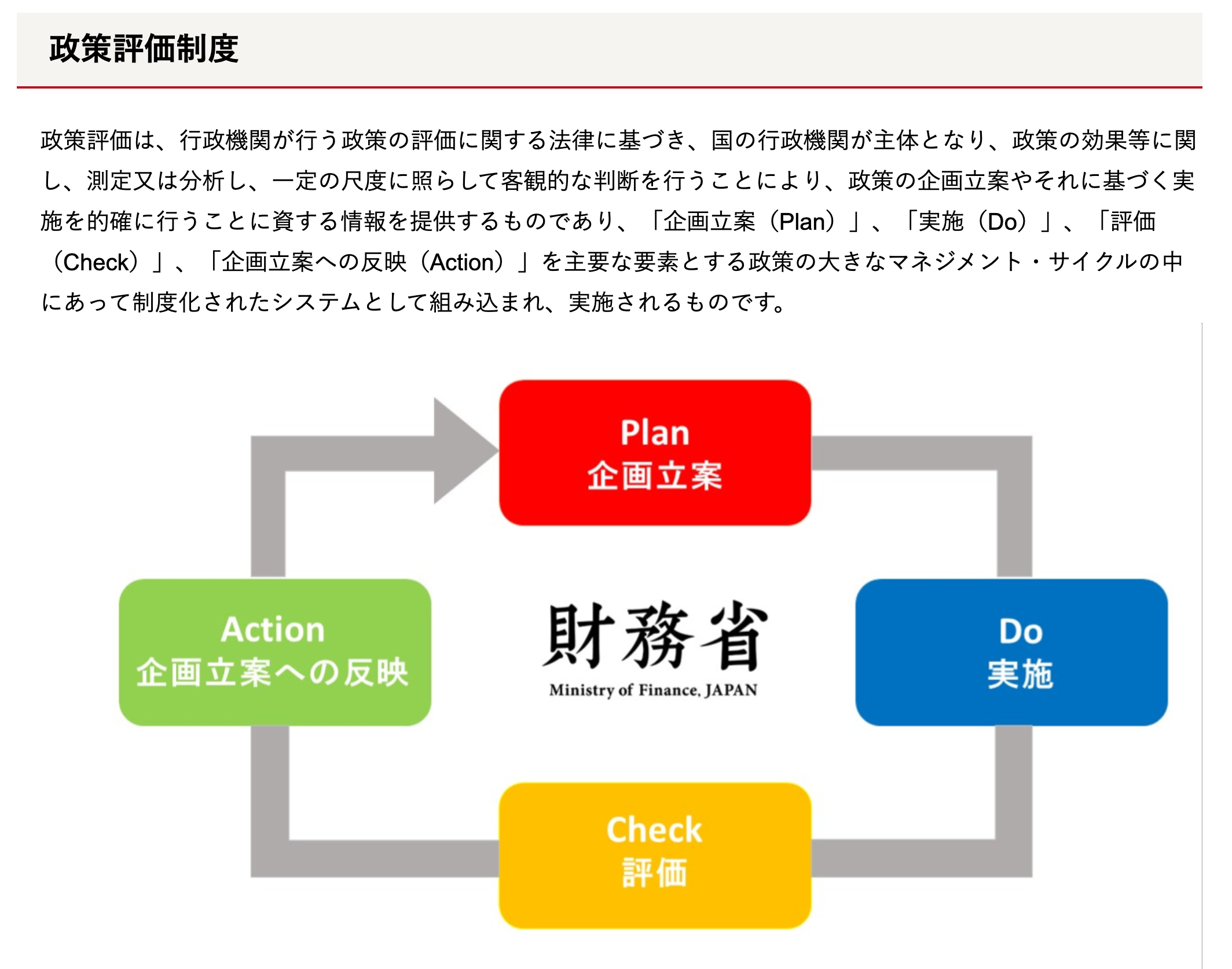 政策評価制度

政策評価は、行政機関が行う政策の評価に関する法律に基づき、国の行政機関が主体となり、政策の効果等に関し、測定又は分析し、一定の尺度に照らして客観的な判断を行うことにより、政策の企画立案やそれに基づく実施を的確に行うことに資する情報を提供するものであり、「企画立案（Plan）」、「実施（Do）」、「評価（Check）」、「企画立案への反映（Action）」を主要な要素とする政策の大きなマネジメント・サイクルの中にあって制度化されたシステムとして組み込まれ、実施されるものです。

Plan
企画立案

Action
企画立案への反映

財務省
Ministry of Finance, JAPAN

Do
実施

Check
評価